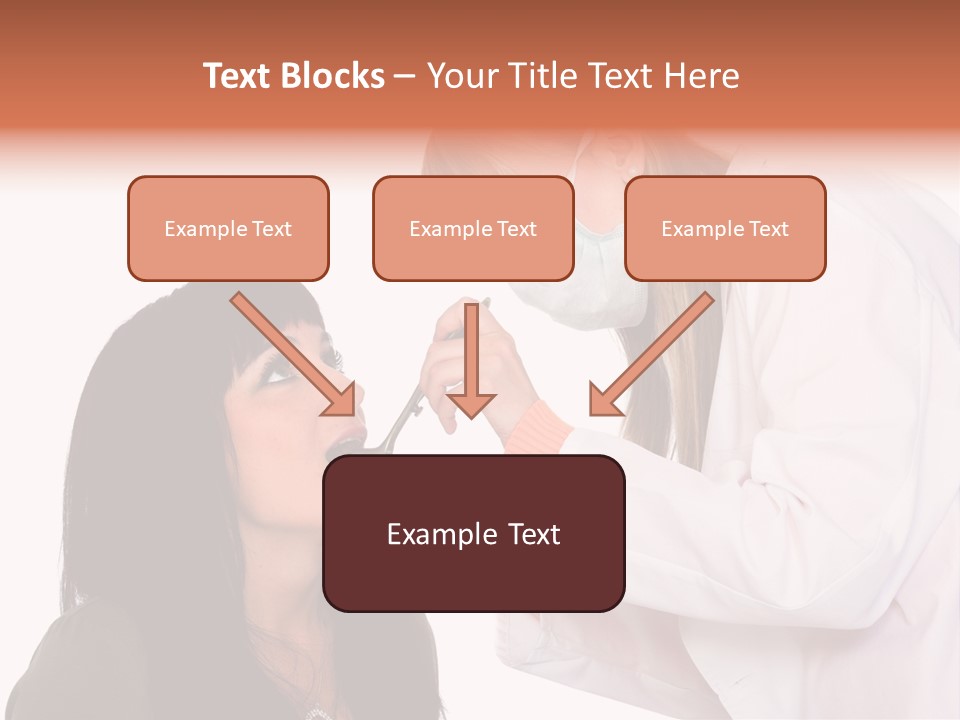 Text Blocks – Your Title Text Here

Example Text

Example Text

Example Text

Example Text